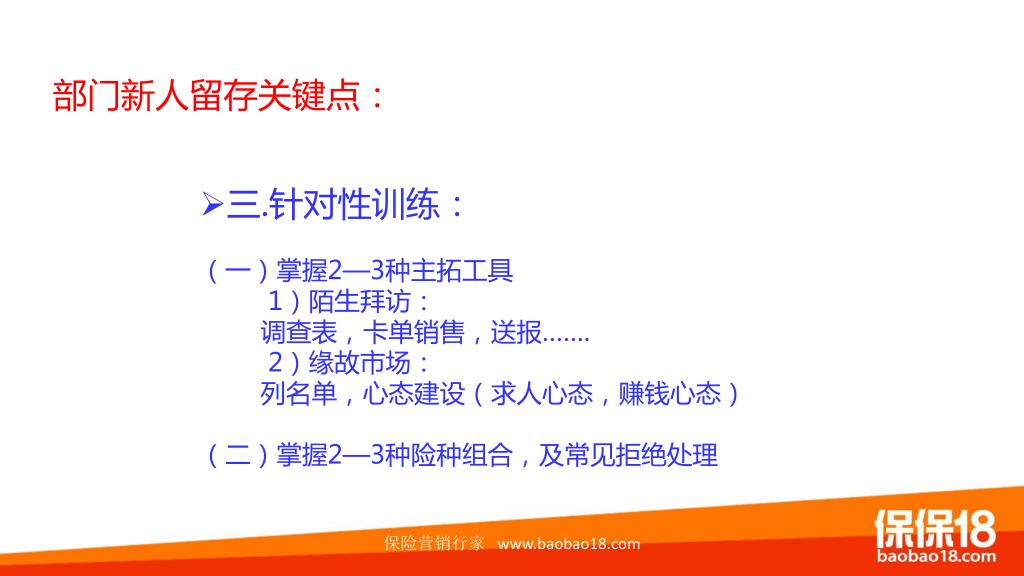 部门新人留存关键点：

➢三.针对性训练：

（一）掌握2—3种主拓工具
1）陌生拜访：
调查表，卡单销售，送报…….
2）缘故市场：
列名单，心态建设（求人心态，赚钱心态）

（二）掌握2—3种险种组合，及常见拒绝处理

保险营销行家 www.baobao18.com

保保18
baobao18.com